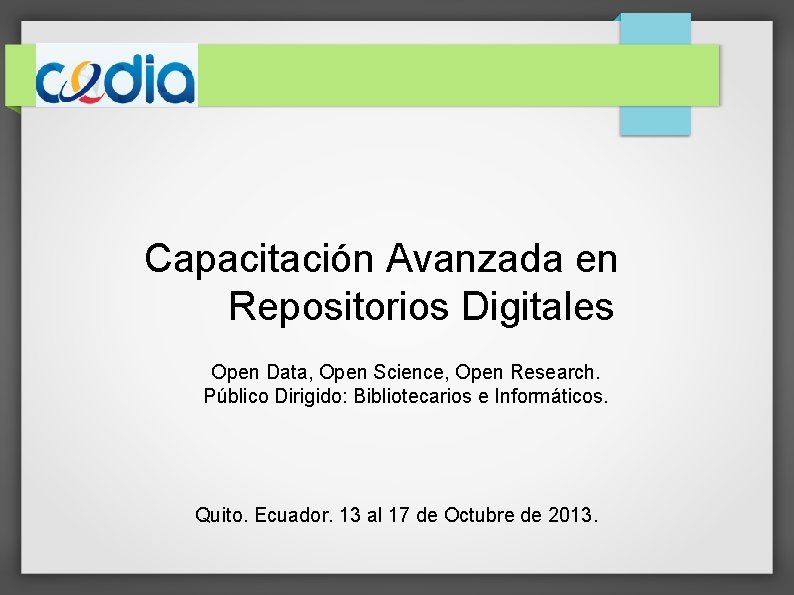 cedia

Capacitación Avanzada en Repositorios Digitales

Open Data, Open Science, Open Research.
Público Dirigido: Bibliotecarios e Informáticos.

Quito. Ecuador. 13 al 17 de Octubre de 2013.